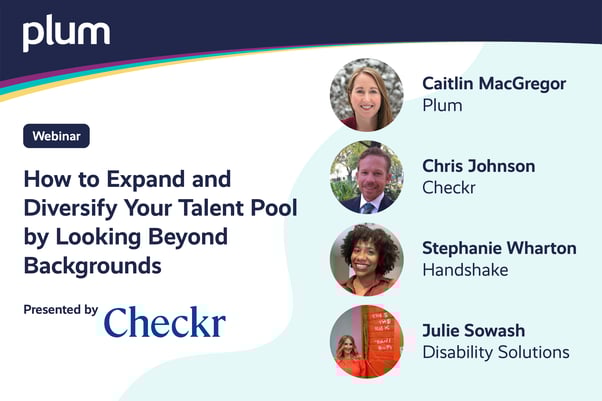 plum

Webinar

How to Expand and Diversify Your Talent Pool by Looking Beyond Backgrounds

Presented by Checkr

Caitlin MacGregor
Plum

Chris Johnson
Checkr

Stephanie Wharton
Handshake

Julie Sowash
Disability Solutions